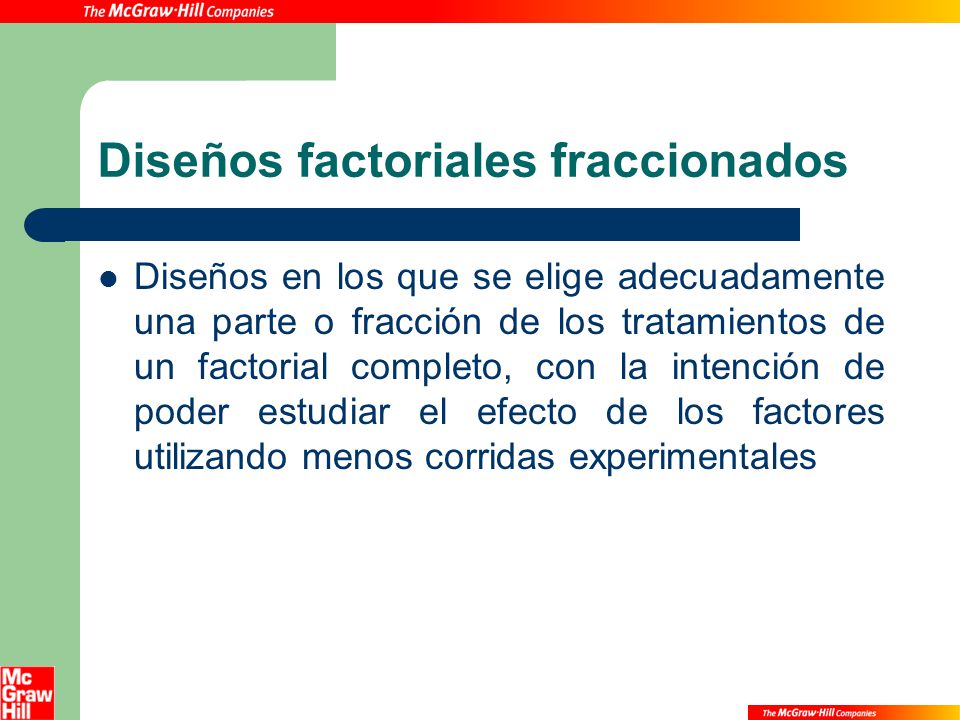 The McGraw·Hill Companies

Diseños factoriales fraccionados

- Diseños en los que se elige adecuadamente una parte o fracción de los tratamientos de un factorial completo, con la intención de poder estudiar el efecto de los factores utilizando menos corridas experimentales

Mc Graw Hill

The McGraw·Hill Companies